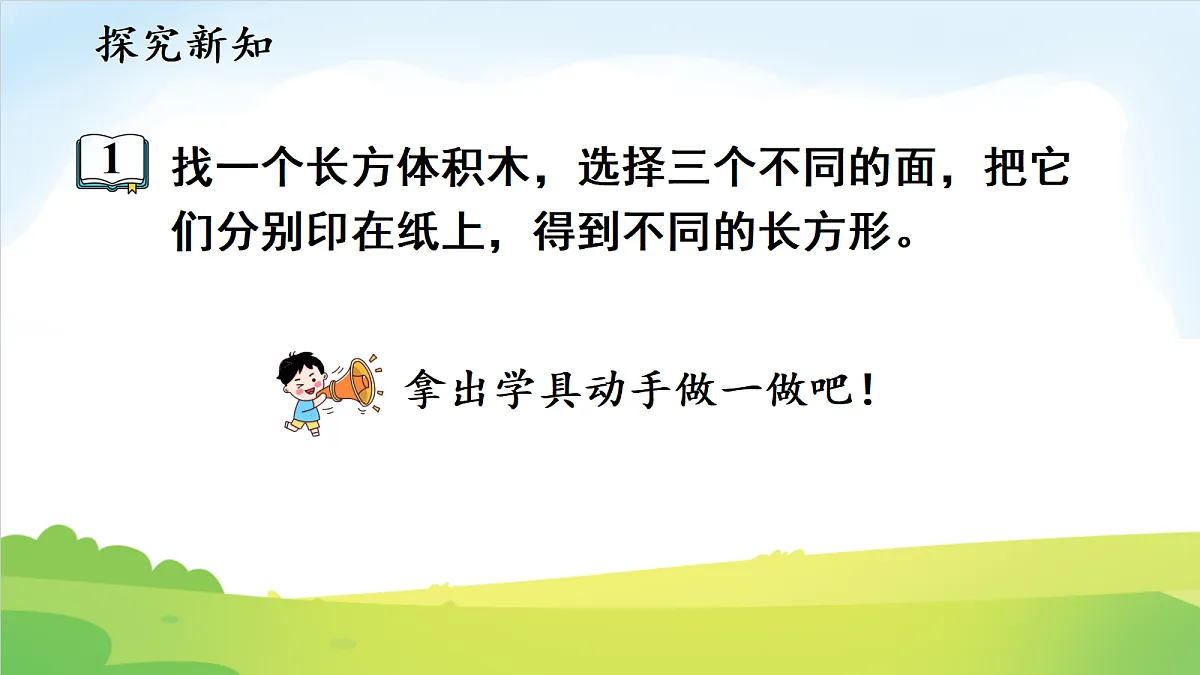 探究新知

1 找一个长方体积木，选择三个不同的面，把它们分别印在纸上，得到不同的长方形。

拿出学具动手做一做吧！